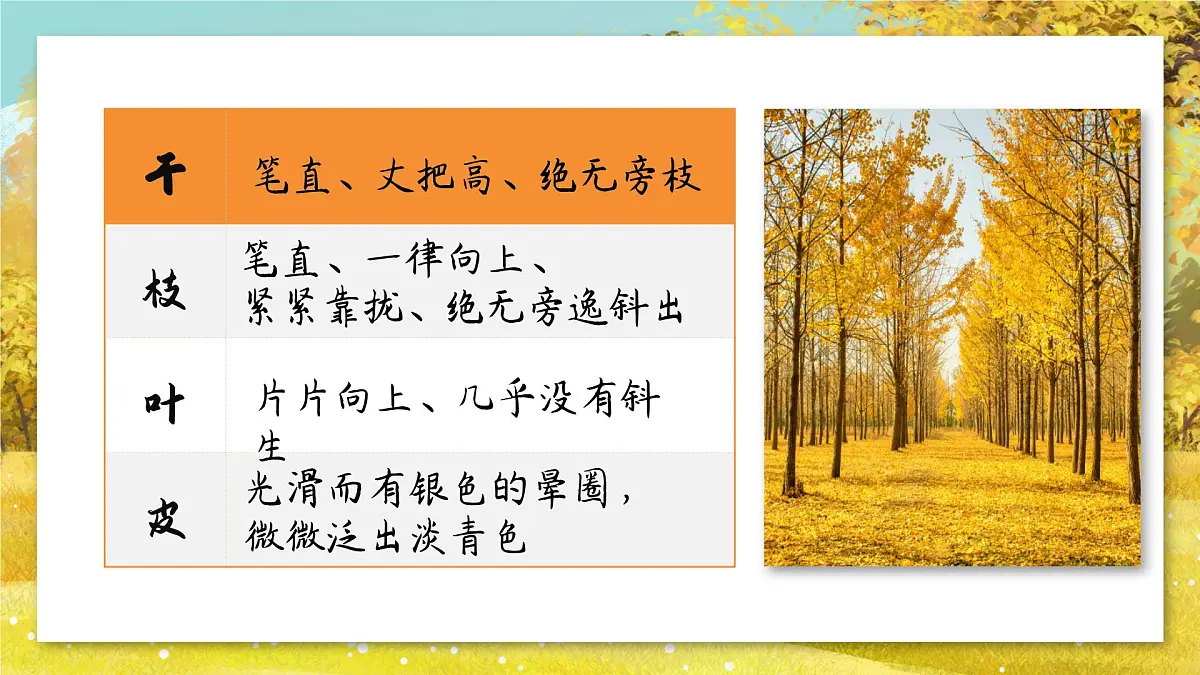 | 干 | 笔直、丈把高、绝无旁枝 |
|---|---|
| 枝 | 笔直、一律向上、紧紧靠拢、绝无旁逸斜出 |
| 叶 | 片片向上、几乎没有斜生 |
| 皮 | 光滑而有银色的晕圈，微微泛出淡青色 |